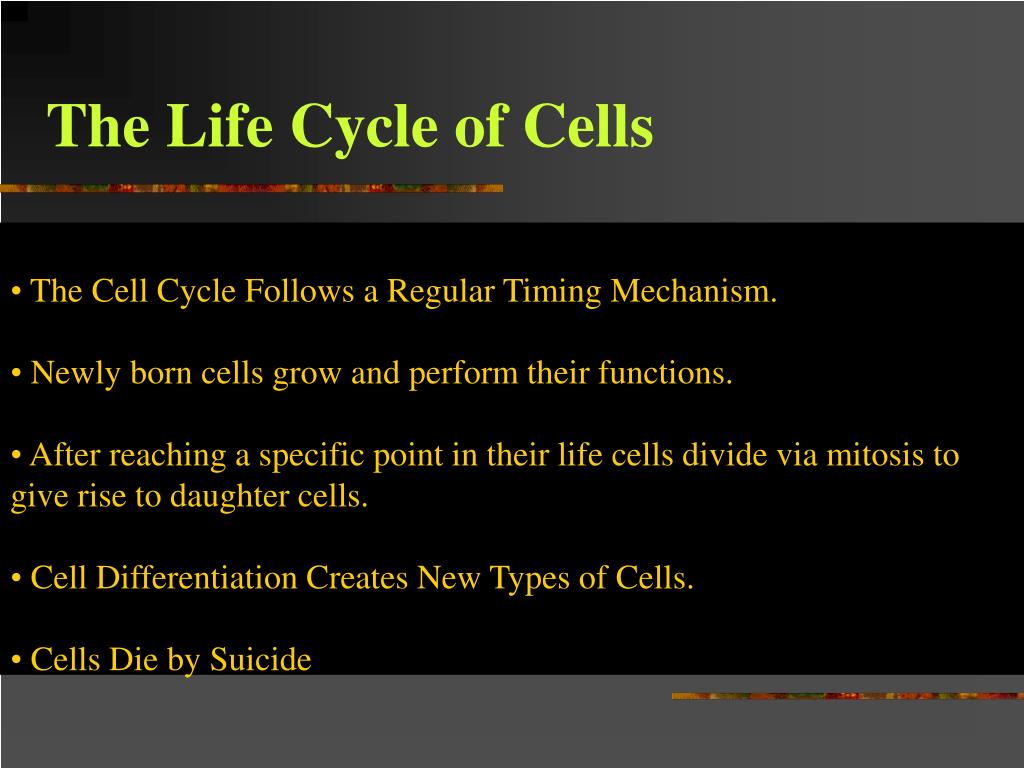 The Life Cycle of Cells

• The Cell Cycle Follows a Regular Timing Mechanism.

• Newly born cells grow and perform their functions.

• After reaching a specific point in their life cells divide via mitosis to give rise to daughter cells.

• Cell Differentiation Creates New Types of Cells.

• Cells Die by Suicide